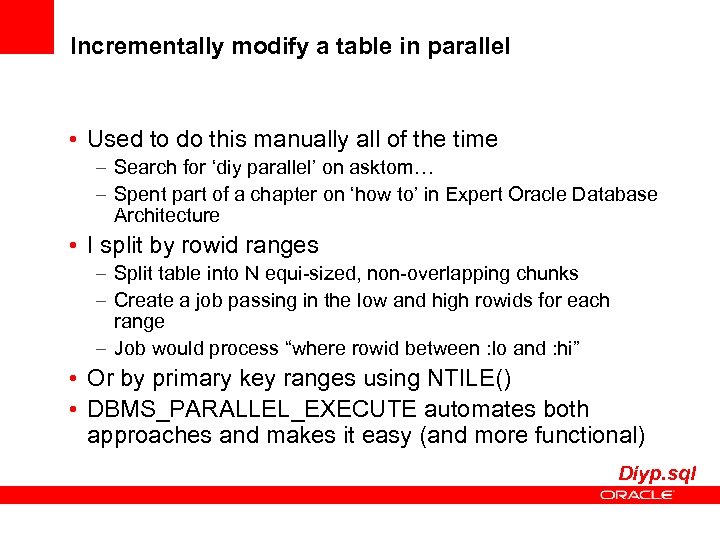 Incrementally modify a table in parallel

• Used to do this manually all of the time
  – Search for ‘diy parallel’ on asktom…
  – Spent part of a chapter on ‘how to’ in Expert Oracle Database Architecture
• I split by rowid ranges
  – Split table into N equi-sized, non-overlapping chunks
  – Create a job passing in the low and high rowids for each range
  – Job would process “where rowid between :lo and :hi”
• Or by primary key ranges using NTILE()
• DBMS_PARALLEL_EXECUTE automates both approaches and makes it easy (and more functional)

Diyp.sql

ORACLE